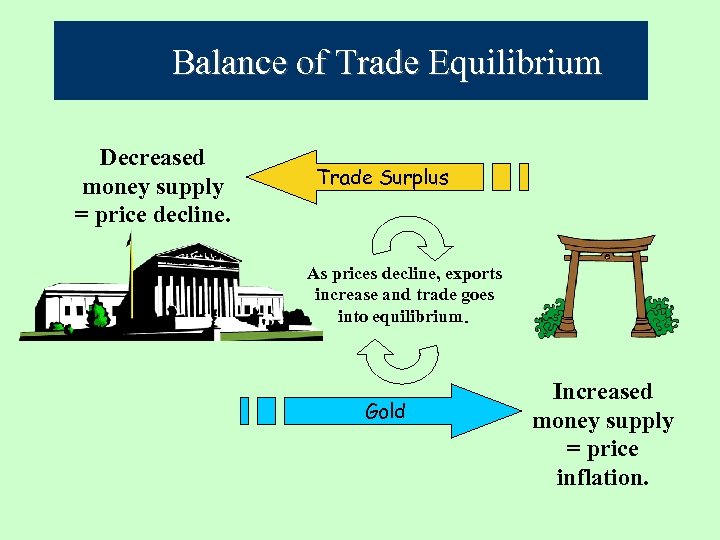 Balance of Trade Equilibrium

Decreased money supply = price decline.

Trade Surplus

As prices decline, exports increase and trade goes into equilibrium.

Gold

Increased money supply = price inflation.